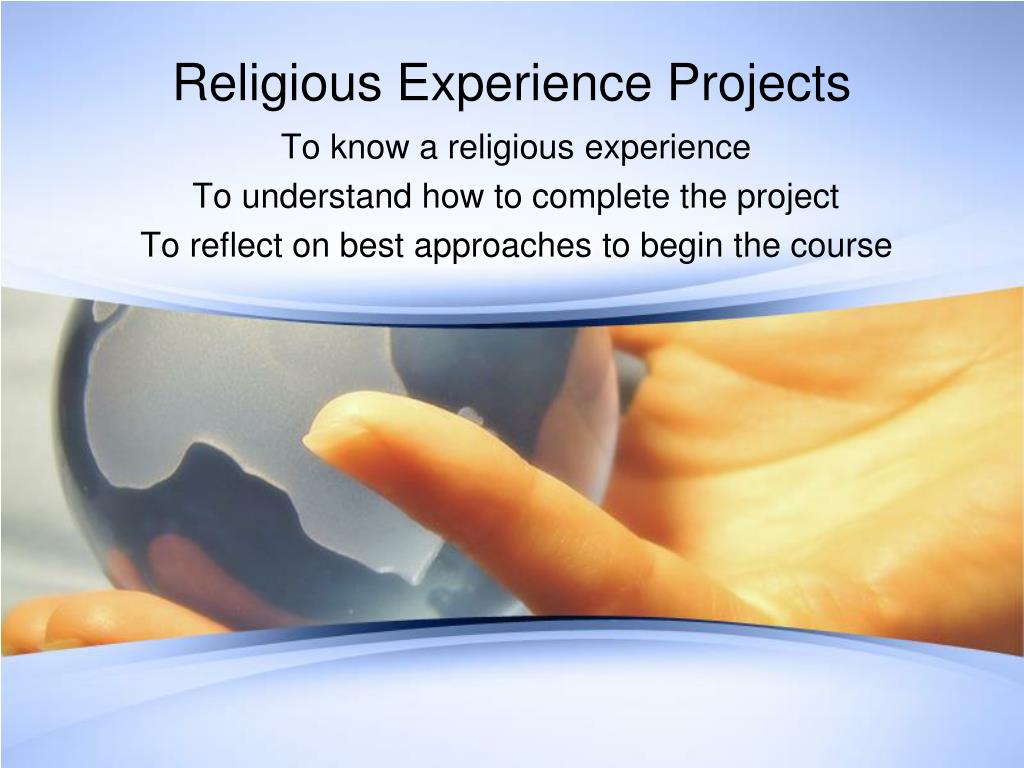 Religious Experience Projects

To know a religious experience
To understand how to complete the project
To reflect on best approaches to begin the course